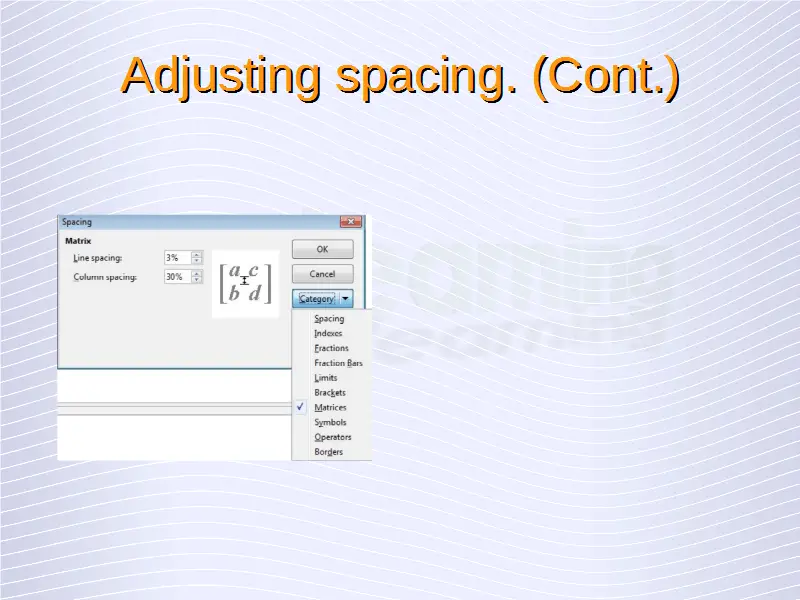 Adjusting spacing. (Cont.)

Spacing

Matrix

Line spacing: 3%

Column spacing: 30%

$\begin{bmatrix} a & c \\ b & d \end{bmatrix}$

OK

Cancel

Category

Spacing
Indexes
Fractions
Fraction Bars
Limits
Brackets
✓ Matrices
Symbols
Operators
Borders